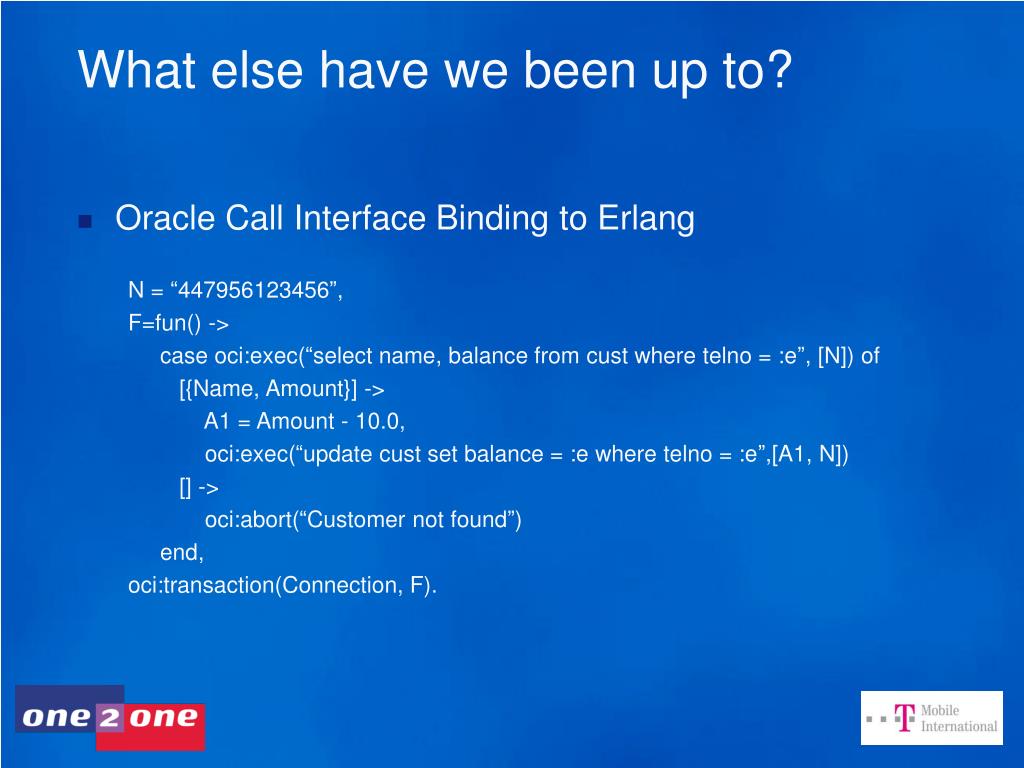 What else have we been up to?

Oracle Call Interface Binding to Erlang

N = “447956123456”,
F=fun() ->
case oci:exec(“select name, balance from cust where telno = :e”, [N]) of
[{Name, Amount}] ->
A1 = Amount - 10.0,
oci:exec(“update cust set balance = :e where telno = :e”,[A1, N])
[] ->
oci:abort(“Customer not found”)
end,
oci:transaction(Connection, F).

one 2 one

T Mobile International